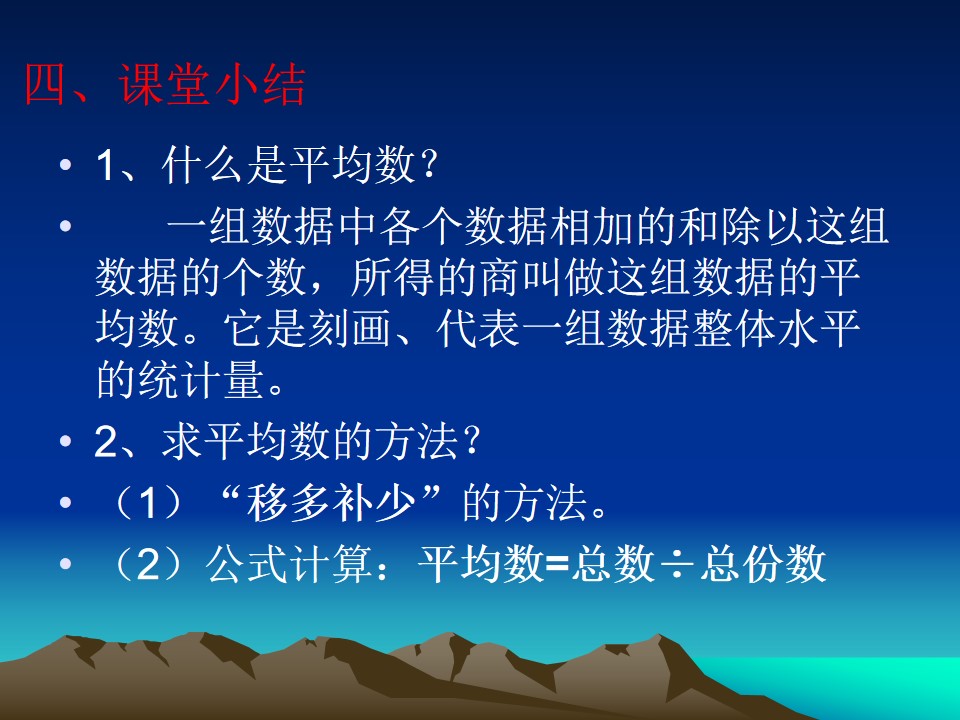 四、课堂小结

• 1、什么是平均数?

• 一组数据中各个数据相加的和除以这组数据的个数，所得的商叫做这组数据的平均数。它是刻画、代表一组数据整体水平的统计量。

• 2、求平均数的方法?

• （1）“移多补少”的方法。

• （2）公式计算：平均数=总数÷总份数